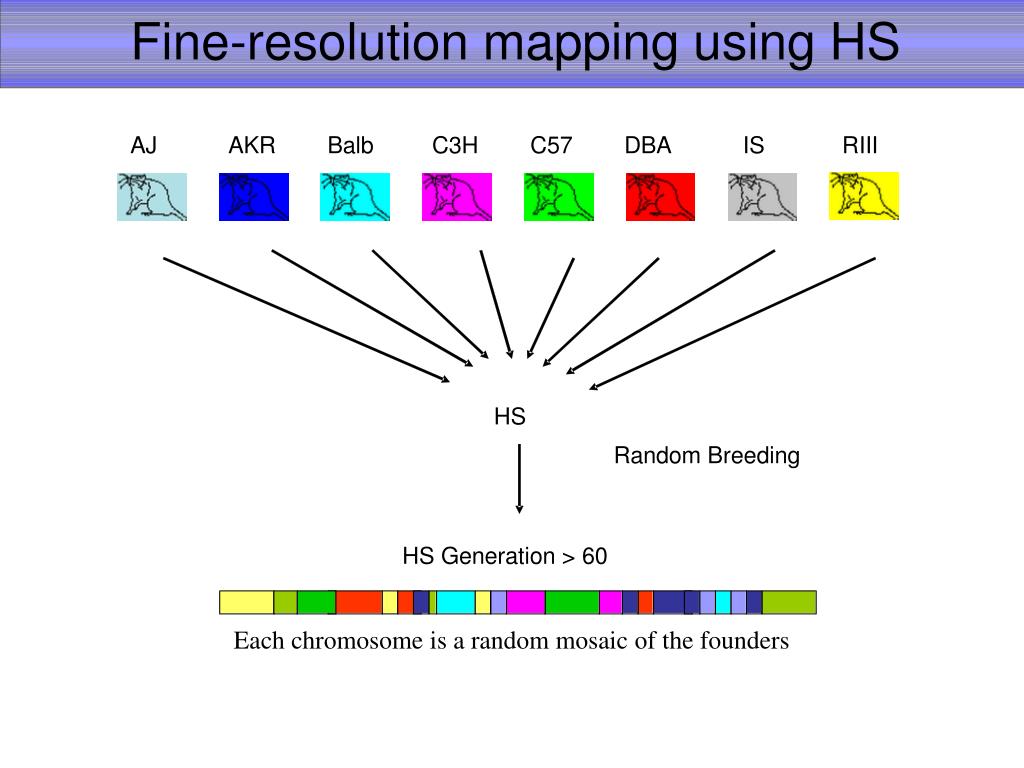 Fine-resolution mapping using HS

AJ AKR Balb C3H C57 DBA IS RIII

HS

Random Breeding

HS Generation > 60

Each chromosome is a random mosaic of the founders